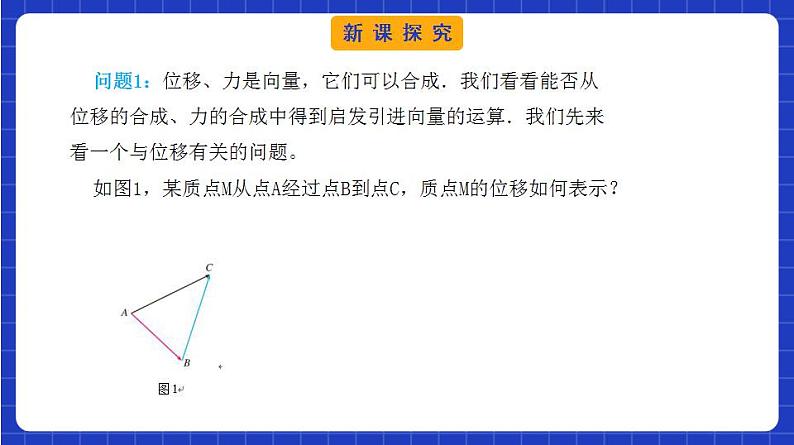 新课探究

问题1：位移、力是向量，它们可以合成．我们看看能否从位移的合成、力的合成中得到启发引进向量的运算．我们先来看一个与位移有关的问题。

如图1，某质点M从点A经过点B到点C，质点M的位移如何表示？

C
A
B
图1